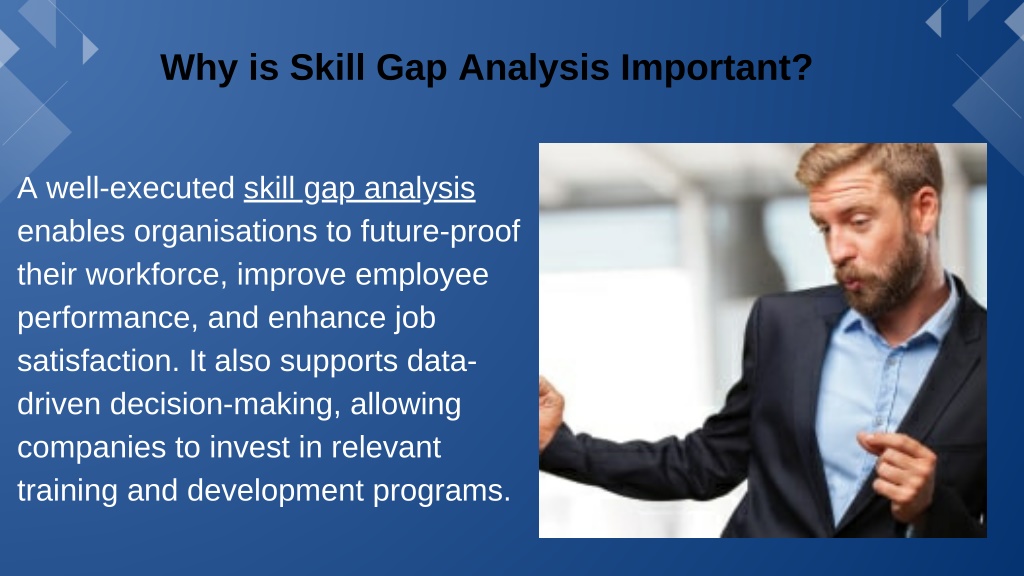 Why is Skill Gap Analysis Important?

A well-executed skill gap analysis enables organisations to future-proof their workforce, improve employee performance, and enhance job satisfaction. It also supports data-driven decision-making, allowing companies to invest in relevant training and development programs.